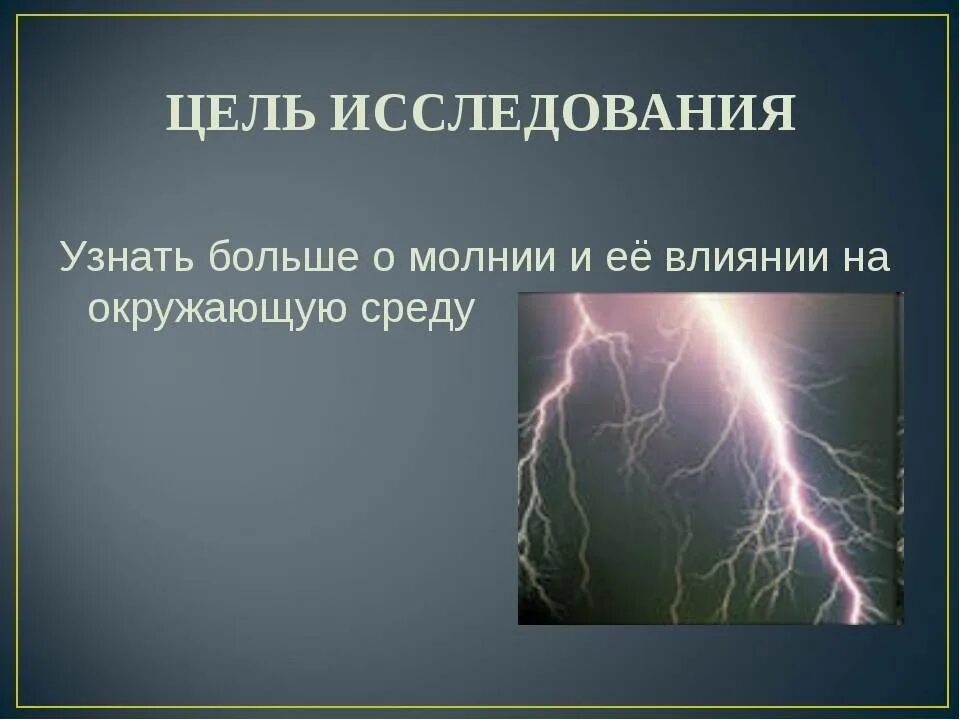 ЦЕЛЬ ИССЛЕДОВАНИЯ

Узнать больше о молнии и её влиянии на окружающую среду